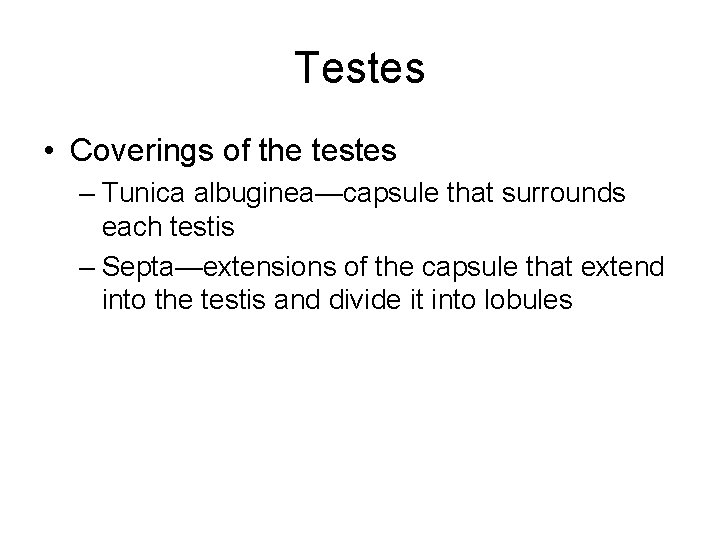 Testes

• Coverings of the testes
 – Tunica albuginea—capsule that surrounds each testis
 – Septa—extensions of the capsule that extend into the testis and divide it into lobules